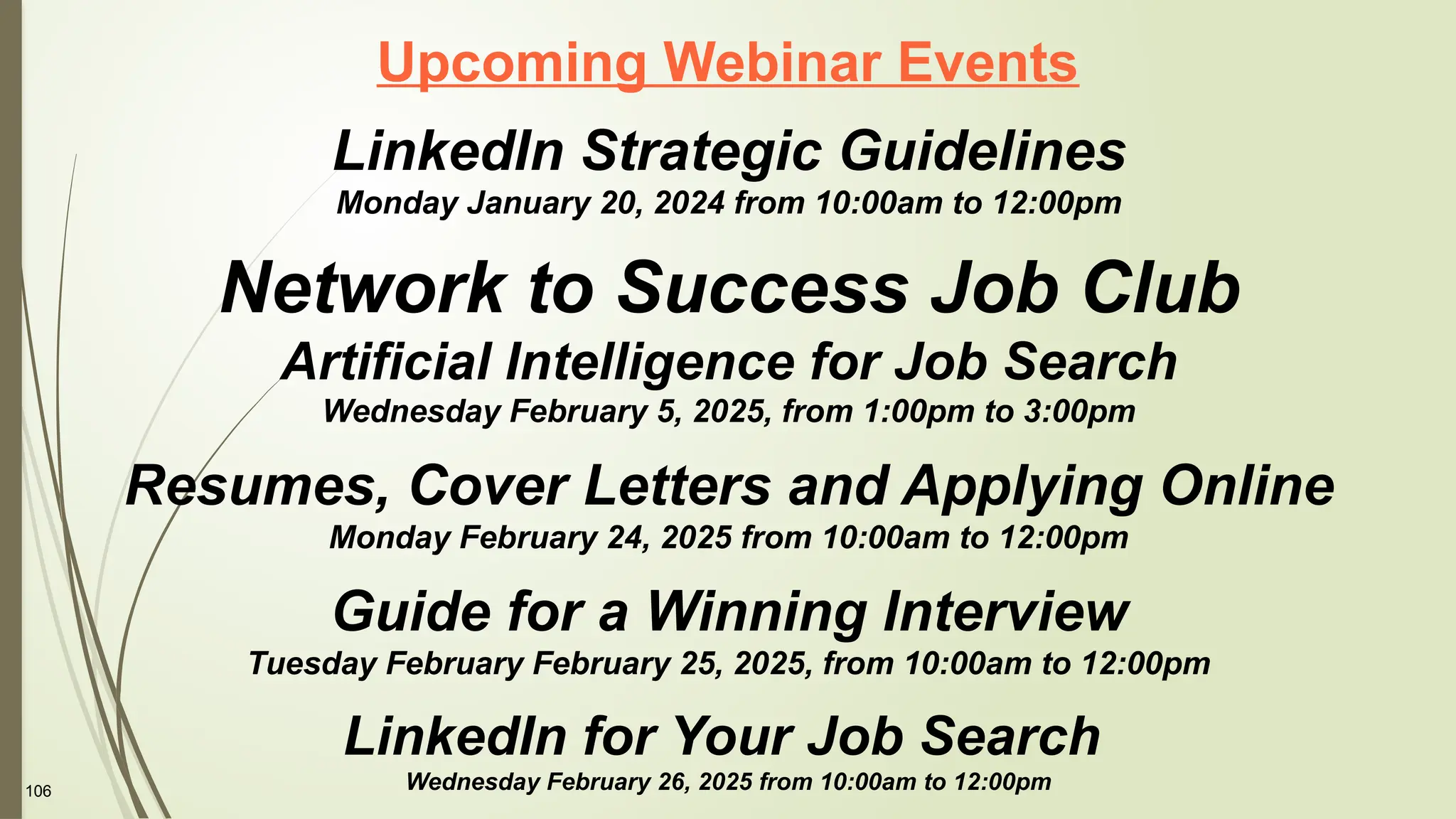 Upcoming Webinar Events

LinkedIn Strategic Guidelines
Monday January 20, 2024 from 10:00am to 12:00pm

Network to Success Job Club

Artificial Intelligence for Job Search
Wednesday February 5, 2025, from 1:00pm to 3:00pm

Resumes, Cover Letters and Applying Online
Monday February 24, 2025 from 10:00am to 12:00pm

Guide for a Winning Interview
Tuesday February February 25, 2025, from 10:00am to 12:00pm

LinkedIn for Your Job Search
Wednesday February 26, 2025 from 10:00am to 12:00pm

106